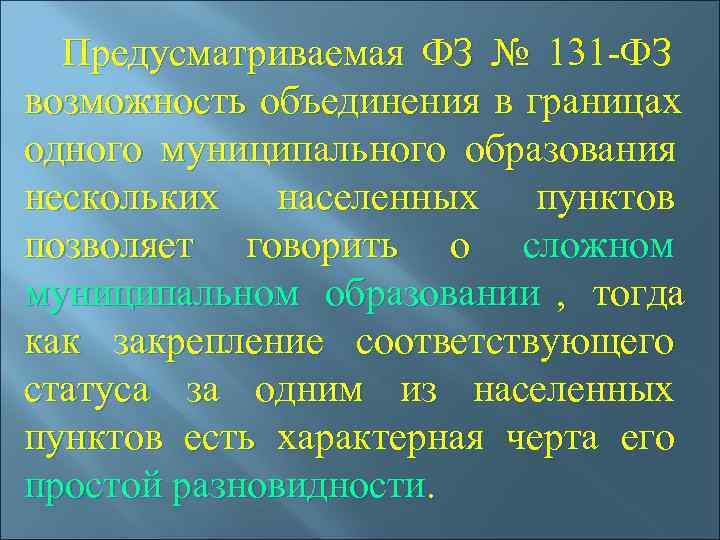 Предусматриваемая ФЗ № 131-ФЗ возможность объединения в границах одного муниципального образования нескольких населенных пунктов позволяет говорить о сложном муниципальном образовании , тогда как закрепление соответствующего статуса за одним из населенных пунктов есть характерная черта его простой разновидности.